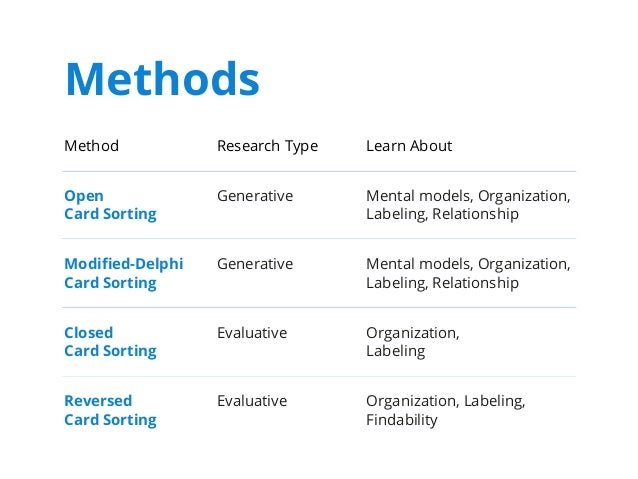 Methods

| Method | Research Type | Learn About |
|---|---|---|
| Open Card Sorting | Generative | Mental models, Organization, Labeling, Relationship |
| Modified-Delphi Card Sorting | Generative | Mental models, Organization, Labeling, Relationship |
| Closed Card Sorting | Evaluative | Organization, Labeling |
| Reversed Card Sorting | Evaluative | Organization, Labeling, Findability |